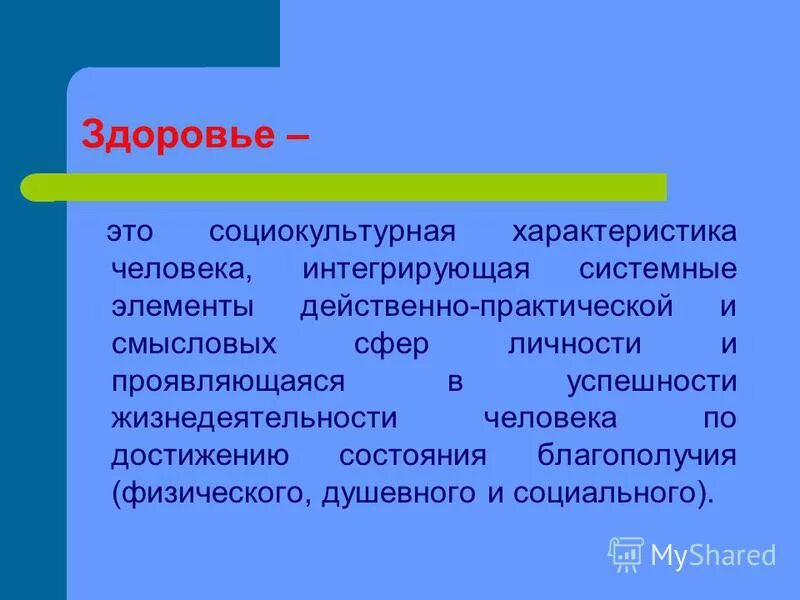 Здоровье –

это социокультурная характеристика человека, интегрирующая системные элементы действенно-практической и смысловых сфер личности и проявляющаяся в успешности жизнедеятельности человека по достижению состояния благополучия (физического, душевного и социального).

MyShared